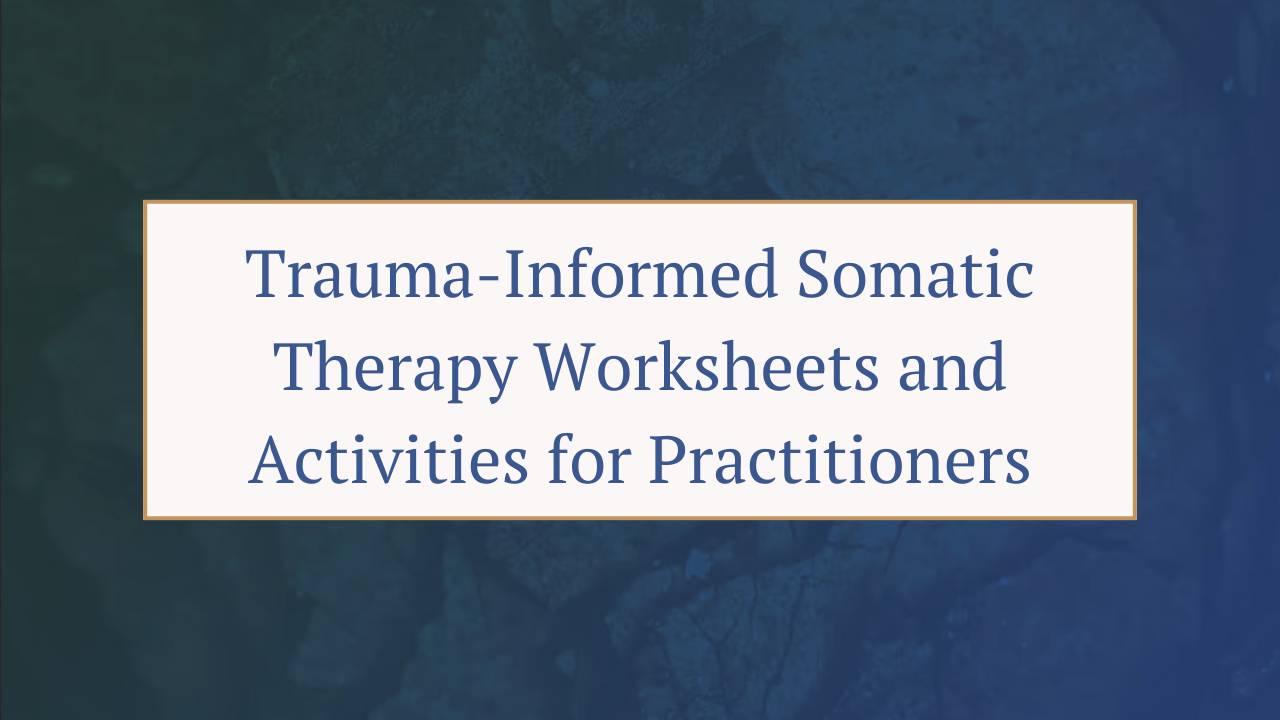 Trauma-Informed Somatic Therapy Worksheets and Activities for Practitioners